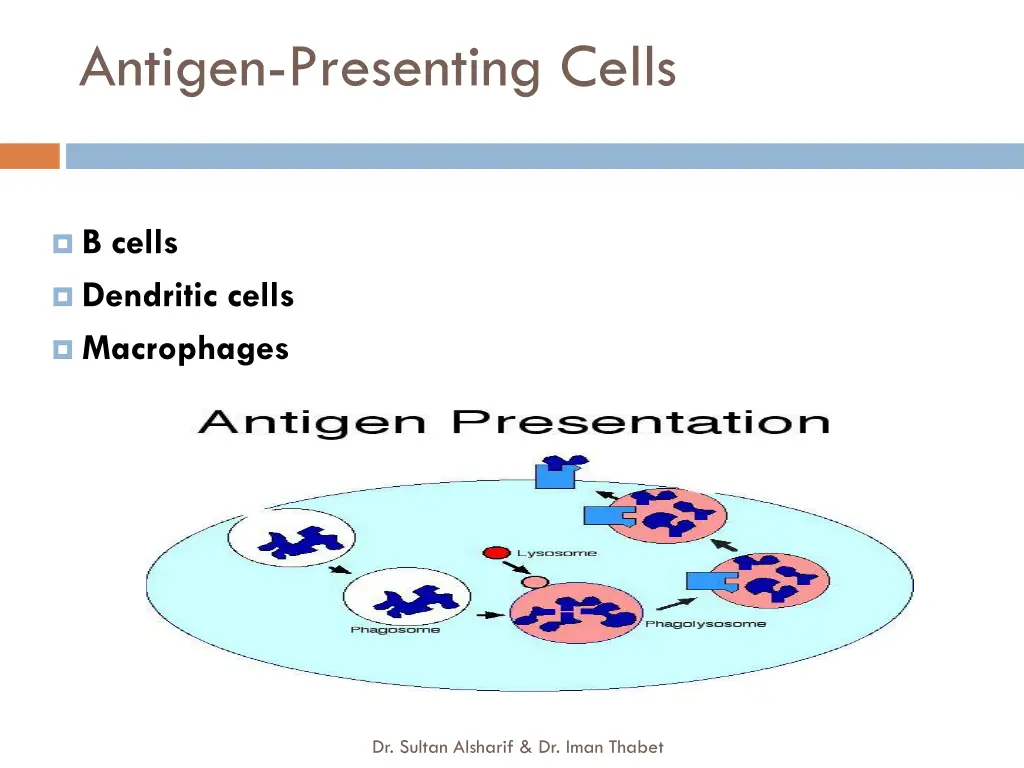 Antigen-Presenting Cells

B cells
Dendritic cells
Macrophages

Antigen Presentation

Lysosome

Phagosome

Phagolysosome

Dr. Sultan Alsharif & Dr. Iman Thabet